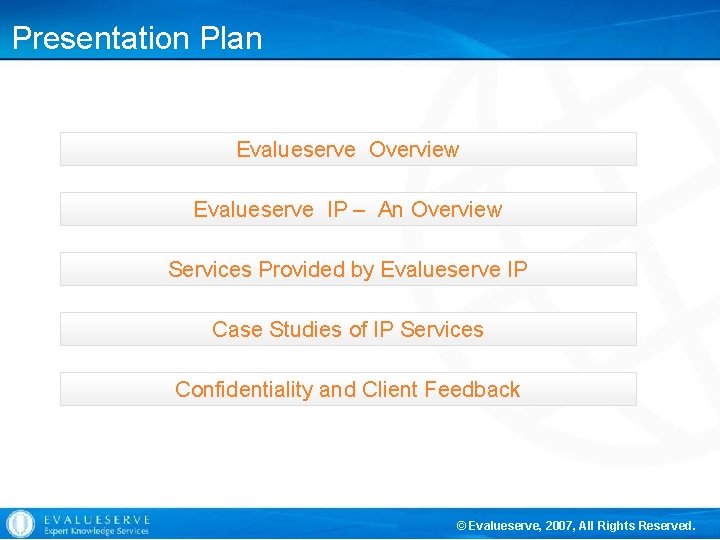 Presentation Plan

Evalueserve Overview

Evalueserve IP – An Overview

Services Provided by Evalueserve IP

Case Studies of IP Services

Confidentiality and Client Feedback

EVALUESERVE
Expert Knowledge Services

© Evalueserve, 2007, All Rights Reserved.